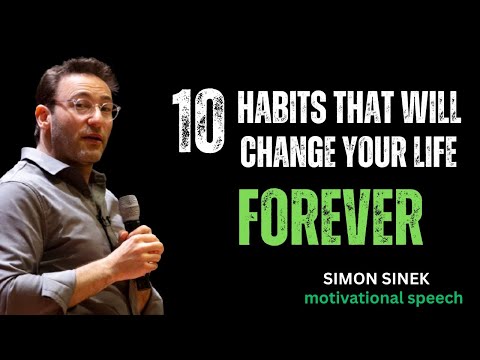 10 HABITS THAT WILL CHANGE YOUR LIFE

FOREVER

SIMON SINEK
motivational speech